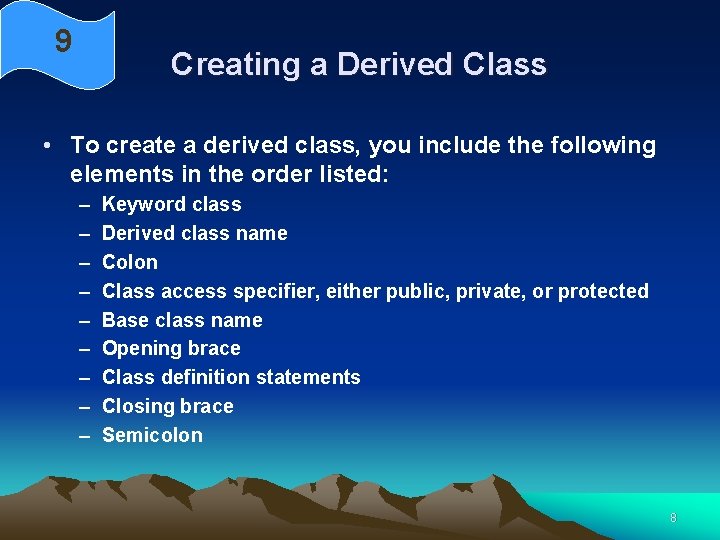 9

Creating a Derived Class

• To create a derived class, you include the following elements in the order listed:
  – Keyword class
  – Derived class name
  – Colon
  – Class access specifier, either public, private, or protected
  – Base class name
  – Opening brace
  – Class definition statements
  – Closing brace
  – Semicolon

8